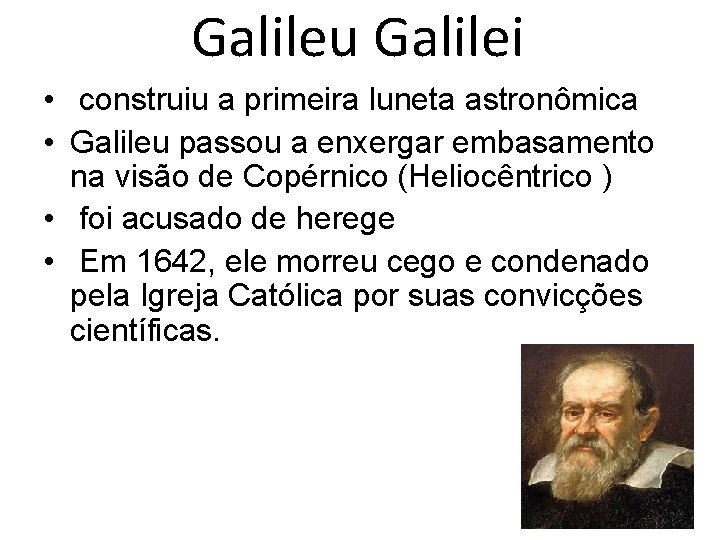 Galileu Galilei

• construiu a primeira luneta astronômica
• Galileu passou a enxergar embasamento na visão de Copérnico (Heliocêntrico )
• foi acusado de herege
• Em 1642, ele morreu cego e condenado pela Igreja Católica por suas convicções científicas.